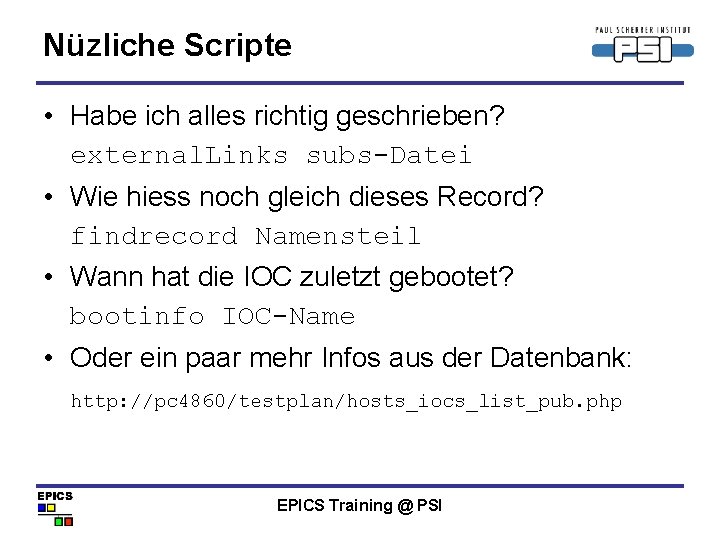 Nüzliche Scripte

PAUL SCHERRER INSTITUT
PSI

• Habe ich alles richtig geschrieben?
externalLinks subs-Datei

• Wie hiess noch gleich dieses Record?
findrecord Namensteil

• Wann hat die IOC zuletzt gebootet?
bootinfo IOC-Name

• Oder ein paar mehr Infos aus der Datenbank:
http://pc4860/testplan/hosts_iocs_list_pub.php

EPICS

EPICS Training @ PSI